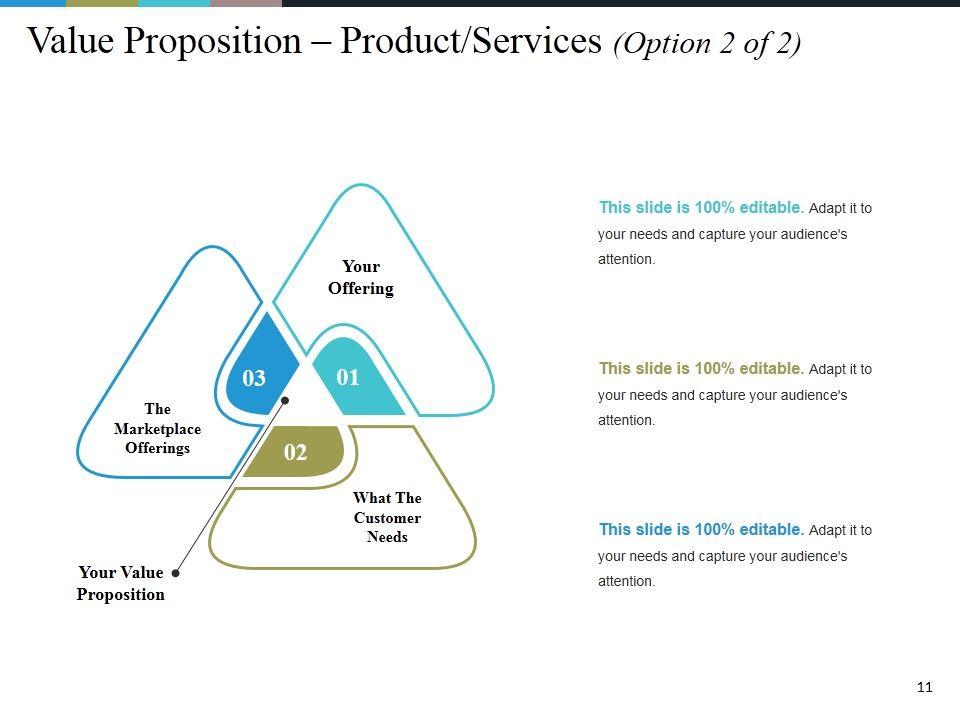 Value Proposition – Product/Services (Option 2 of 2)

Your Offering

03

01

The Marketplace Offerings

02

What The Customer Needs

Your Value Proposition

This slide is 100% editable. Adapt it to your needs and capture your audience's attention.

This slide is 100% editable. Adapt it to your needs and capture your audience's attention.

This slide is 100% editable. Adapt it to your needs and capture your audience's attention.

11